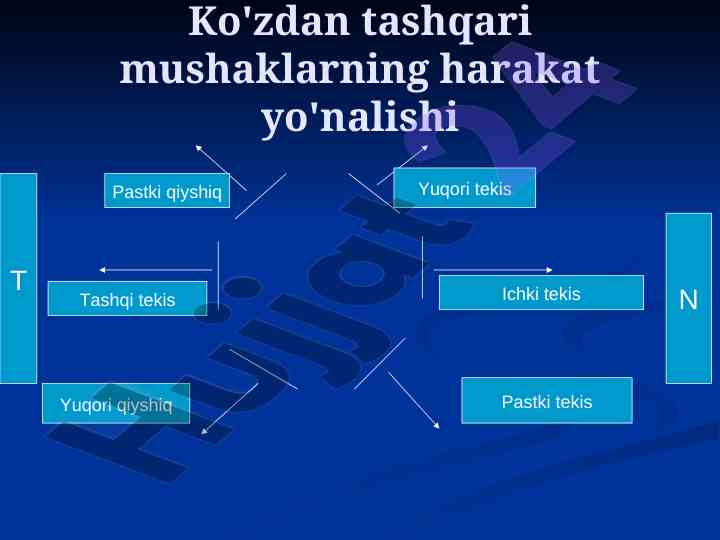 Ko'zdan tashqari mushaklarning harakat yo'nalishi

Pastki qiyshiq

Yuqori tekis

T

Tashqi tekis

Ichki tekis

N

Yuqori qiyshiq

Pastki tekis

Hujjat24